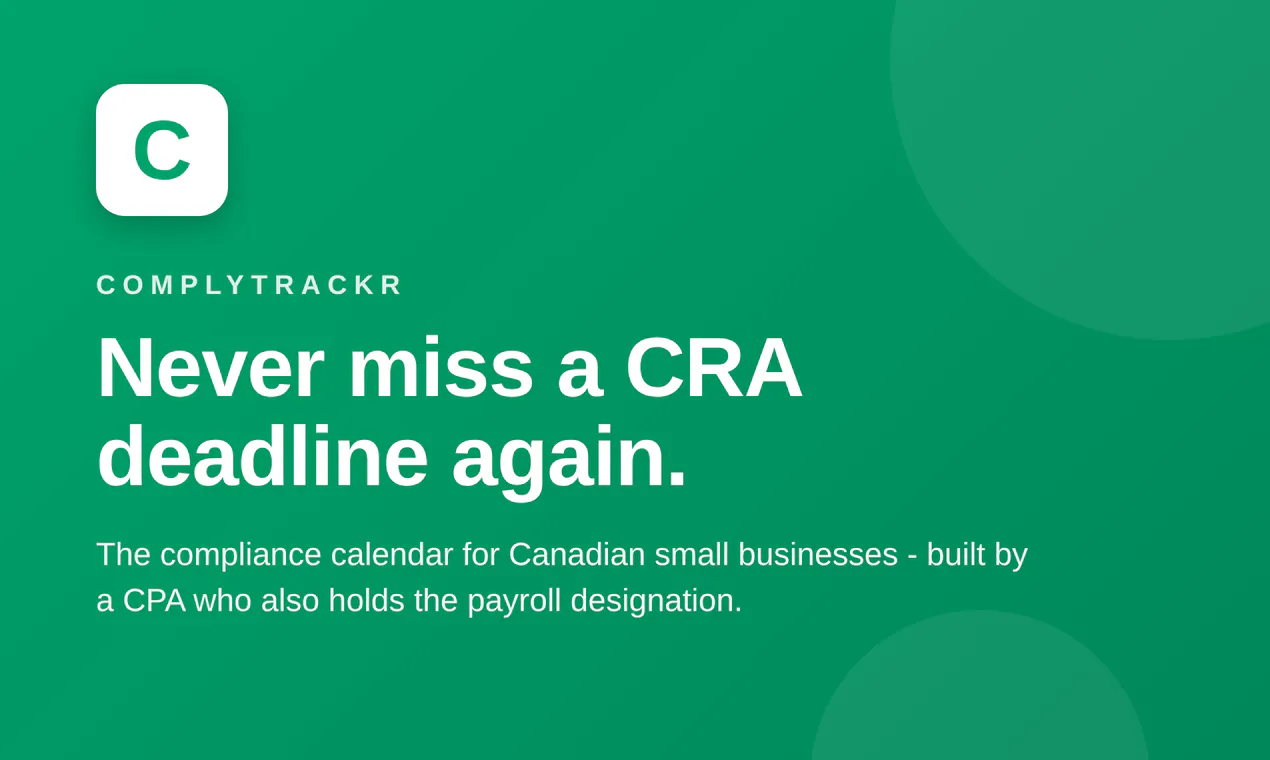 C

COMPLYTRACKR

Never miss a CRA deadline again.

The compliance calendar for Canadian small businesses - built by a CPA who also holds the payroll designation.